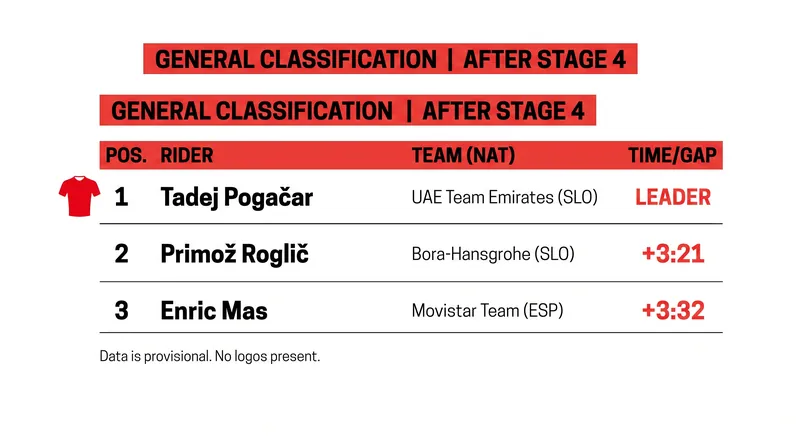 GENERAL CLASSIFICATION | AFTER STAGE 4

GENERAL CLASSIFICATION | AFTER STAGE 4

| POS. | RIDER | TEAM (NAT) | TIME/GAP |
|---|---|---|---|
| 1 | Tadej Pogačar | UAE Team Emirates (SLO) | LEADER |
| 2 | Primož Roglič | Bora-Hansgrohe (SLO) | +3:21 |
| 3 | Enric Mas | Movistar Team (ESP) | +3:32 |

Data is provisional. No logos present.